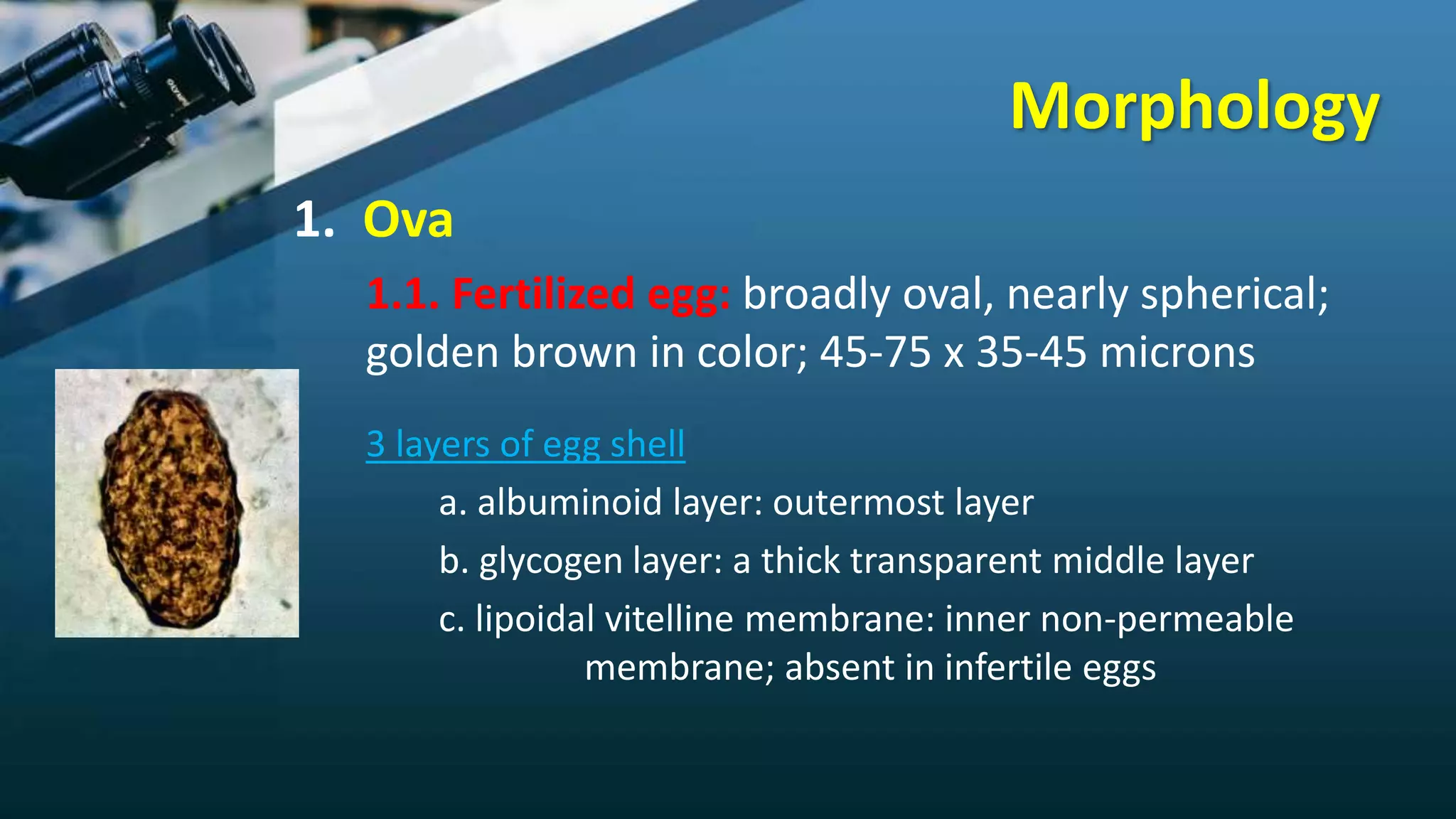 Morphology

1. Ova

1.1. Fertilized egg: broadly oval, nearly spherical; golden brown in color; 45-75 x 35-45 microns

3 layers of egg shell

a. albuminoid layer: outermost layer

b. glycogen layer: a thick transparent middle layer

c. lipoidal vitelline membrane: inner non-permeable membrane; absent in infertile eggs